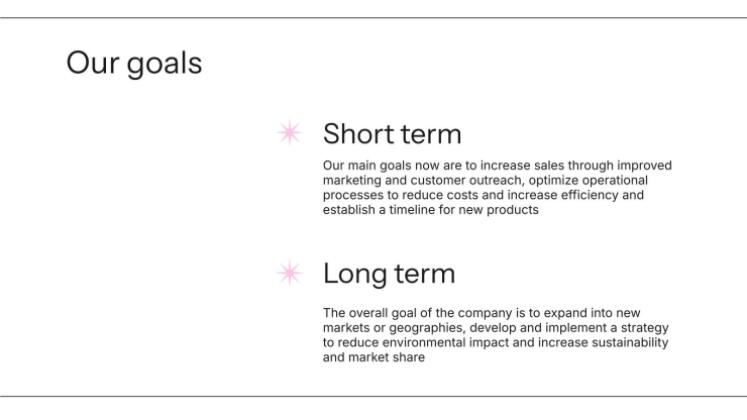 Our goals

Short term

Our main goals now are to increase sales through improved marketing and customer outreach, optimize operational processes to reduce costs and increase efficiency and establish a timeline for new products

Long term

The overall goal of the company is to expand into new markets or geographies, develop and implement a strategy to reduce environmental impact and increase sustainability and market share